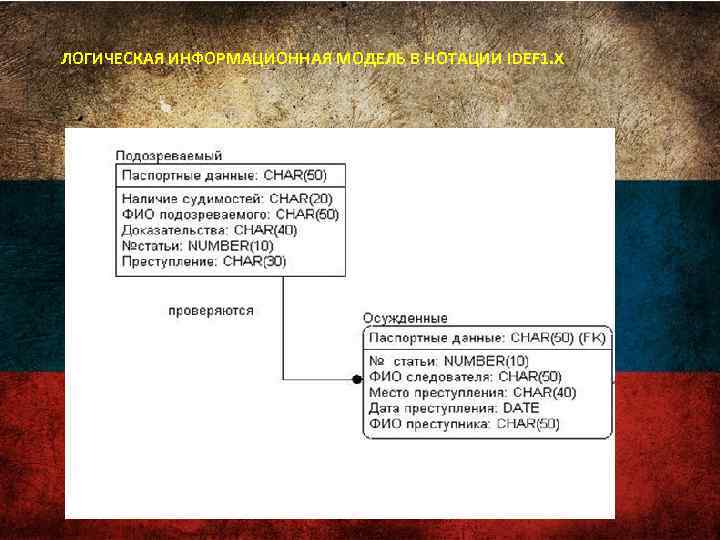 ЛОГИЧЕСКАЯ ИНФОРМАЦИОННАЯ МОДЕЛЬ В НОТАЦИИ IDEF1.X

Подозреваемый

Паспортные данные: CHAR(50)

Наличие судимостей: CHAR(20)
ФИО подозреваемого: CHAR(50)
Доказательства: CHAR(40)
№статьи: NUMBER(10)
Преступление: CHAR(30)

проверяются

Осужденные

Паспортные данные: CHAR(50) (FK)

№ статьи: NUMBER(10)
ФИО следователя: CHAR(50)
Место преступления: CHAR(40)
Дата преступления: DATE
ФИО преступника: CHAR(50)